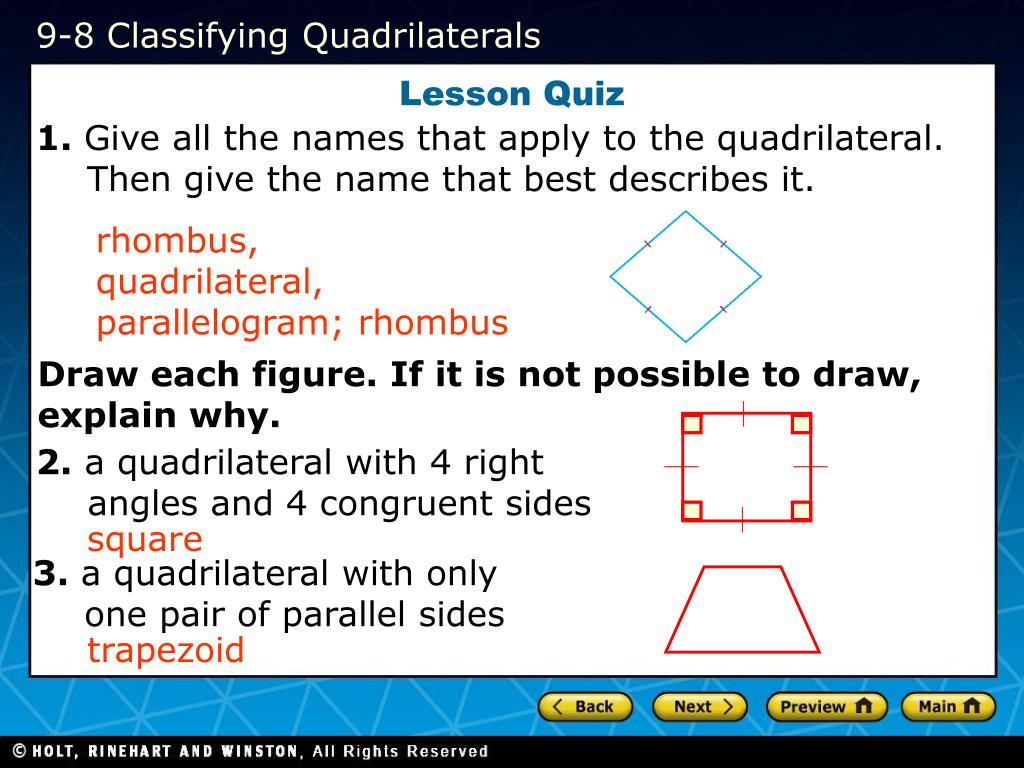 9-8 Classifying Quadrilaterals

Lesson Quiz

1. Give all the names that apply to the quadrilateral. Then give the name that best describes it.

rhombus,
quadrilateral,
parallelogram; rhombus

Draw each figure. If it is not possible to draw, explain why.

2. a quadrilateral with 4 right angles and 4 congruent sides
square

3. a quadrilateral with only one pair of parallel sides
trapezoid

Back Next Preview Main

© HOLT, RINEHART AND WINSTON, All Rights Reserved